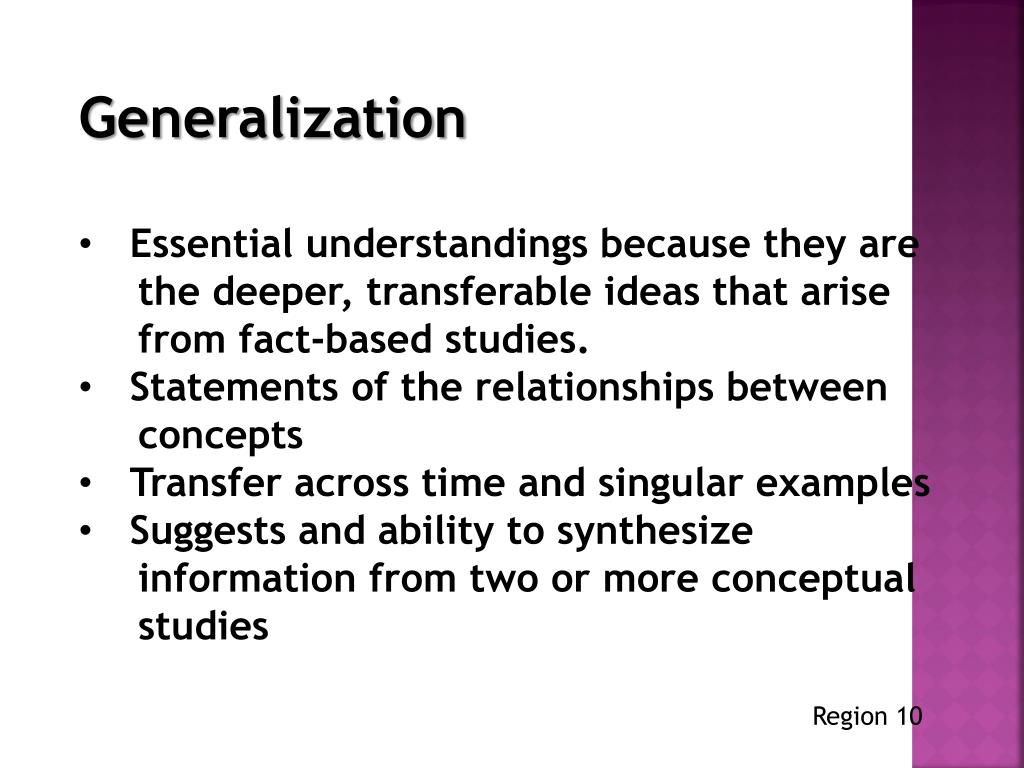 Generalization

• Essential understandings because they are the deeper, transferable ideas that arise from fact-based studies.
• Statements of the relationships between concepts
• Transfer across time and singular examples
• Suggests and ability to synthesize information from two or more conceptual studies

Region 10